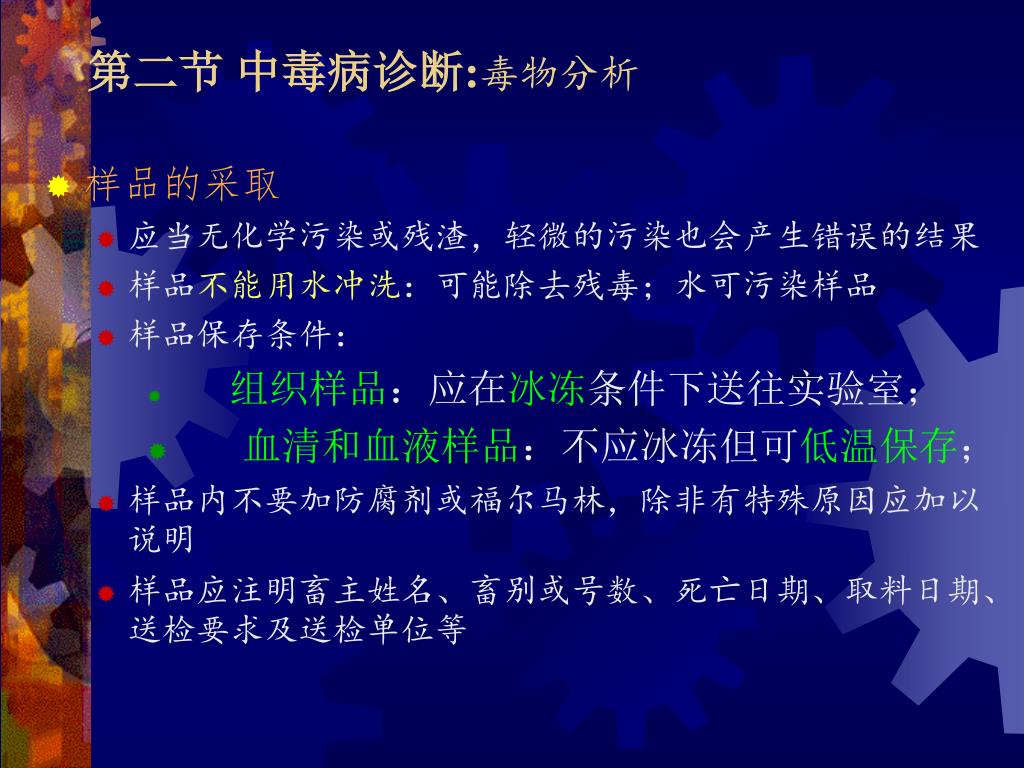 第二节 中毒病诊断:毒物分析

样品的采取

应当无化学污染或残渣，轻微的污染也会产生错误的结果

样品不能用水冲洗：可能除去残毒；水可污染样品

样品保存条件：

组织样品：应在冰冻条件下送往实验室；

血清和血液样品：不应冰冻但可低温保存；

样品内不要加防腐剂或福尔马林，除非有特殊原因应加以说明

样品应注明畜主姓名、畜别或号数、死亡日期、取料日期、送检要求及送检单位等